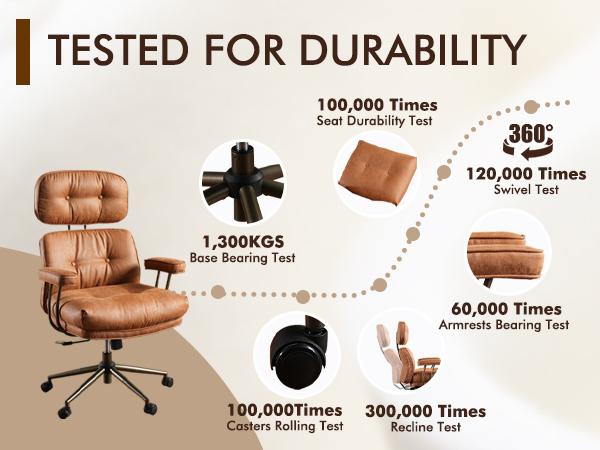 TESTED FOR DURABILITY

100,000 Times
Seat Durability Test

360°

120,000 Times
Swivel Test

1,300KGS
Base Bearing Test

60,000 Times
Armrests Bearing Test

100,000Times
Casters Rolling Test

300,000 Times
Recline Test